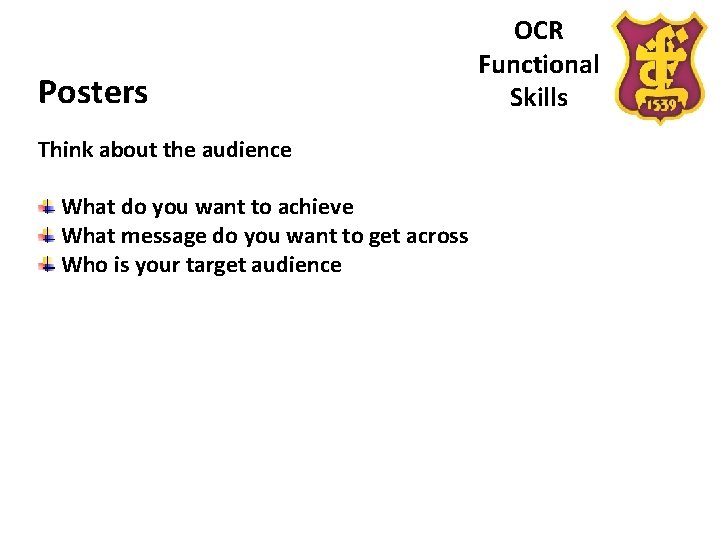 OCR Functional Skills

1539

Posters

Think about the audience

What do you want to achieve
What message do you want to get across
Who is your target audience